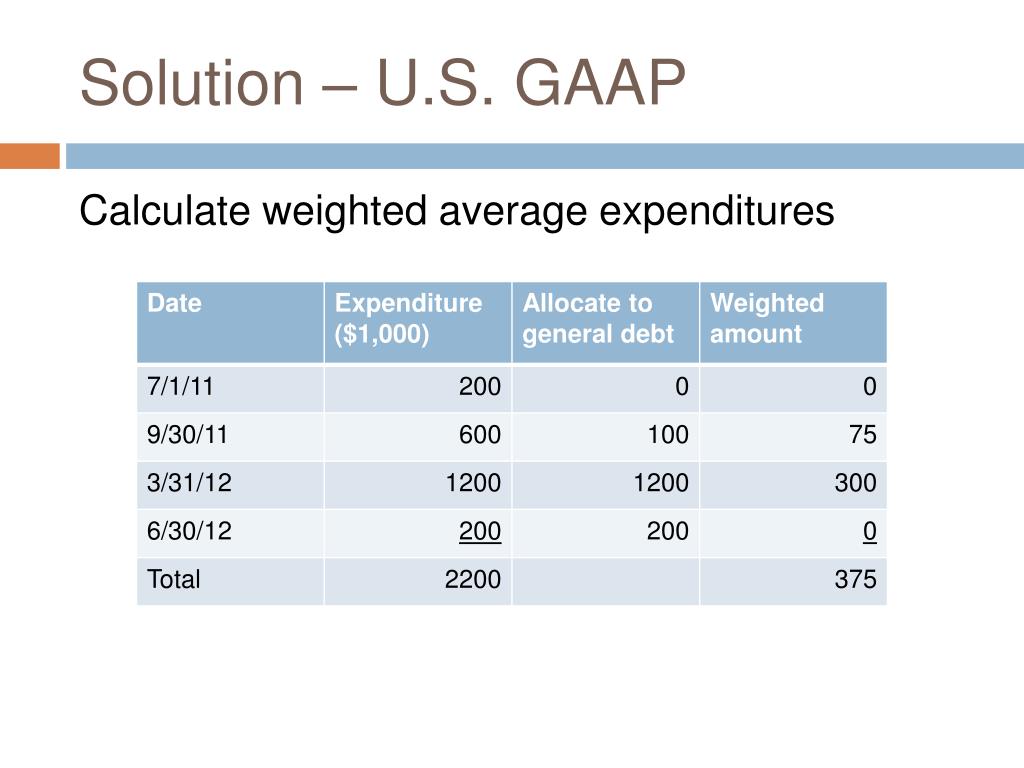 Solution – U.S. GAAP

Calculate weighted average expenditures

| Date | Expenditure ($1,000) | Allocate to general debt | Weighted amount |
|---|---|---|---|
| 7/1/11 | 200 | 0 | 0 |
| 9/30/11 | 600 | 100 | 75 |
| 3/31/12 | 1200 | 1200 | 300 |
| 6/30/12 | 200 | 200 | 0 |
| Total | 2200 | | 375 |